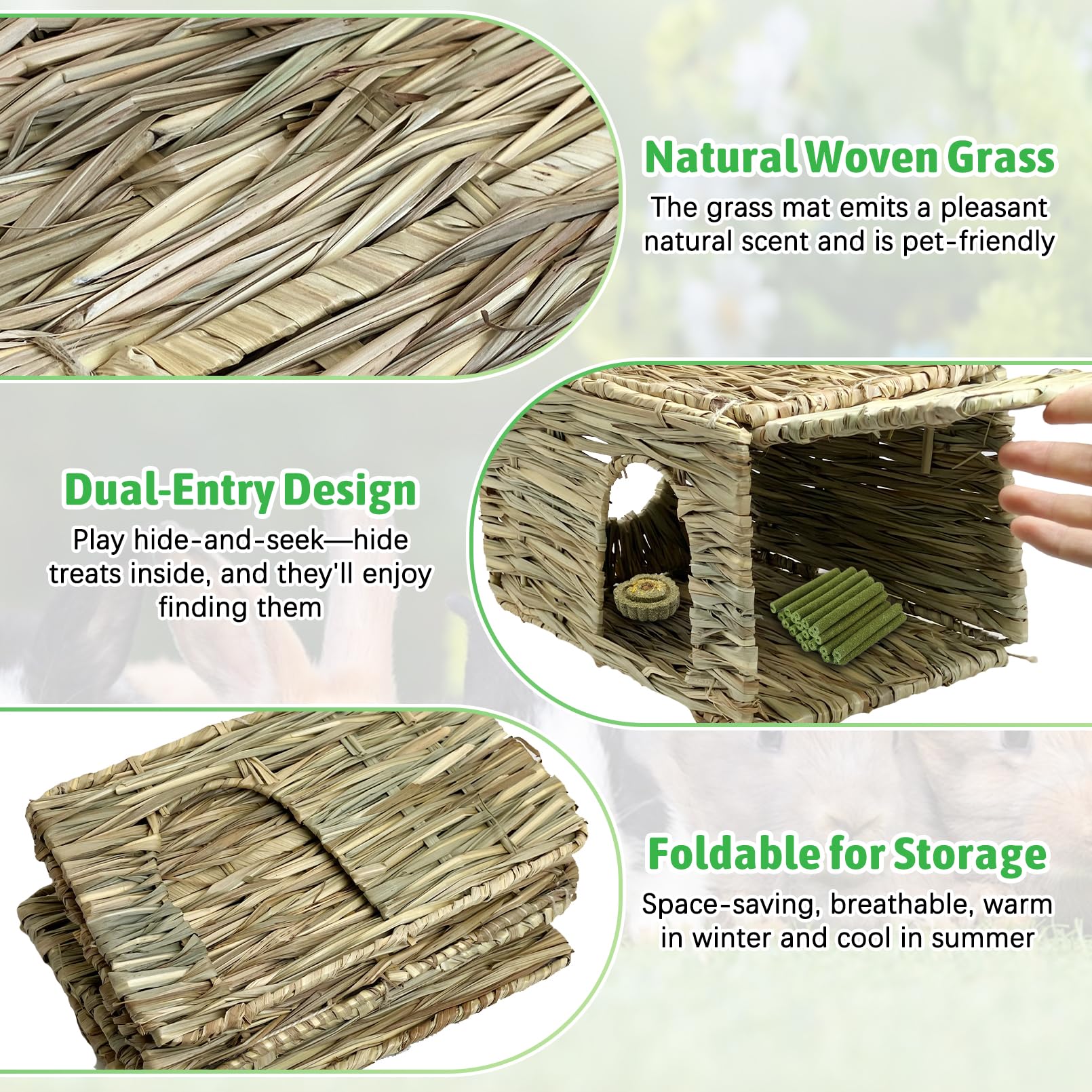 Natural Woven Grass
The grass mat emits a pleasant natural scent and is pet-friendly

Dual-Entry Design
Play hide-and-seek—hide treats inside, and they'll enjoy finding them

Foldable for Storage
Space-saving, breathable, warm in winter and cool in summer